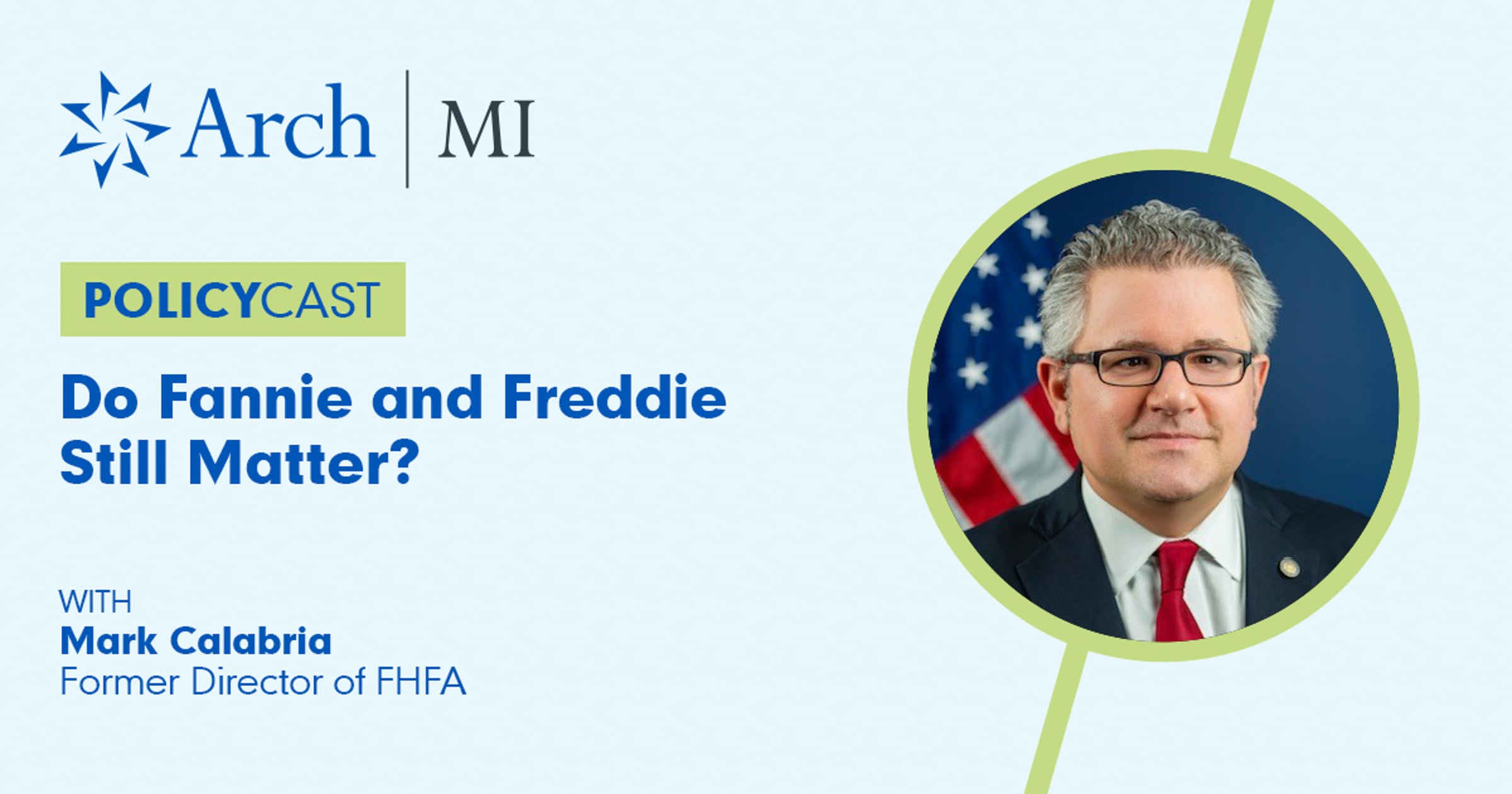 Arch | MI

POLICYCAST

Do Fannie and Freddie Still Matter?

WITH
Mark Calabria
Former Director of FHFA